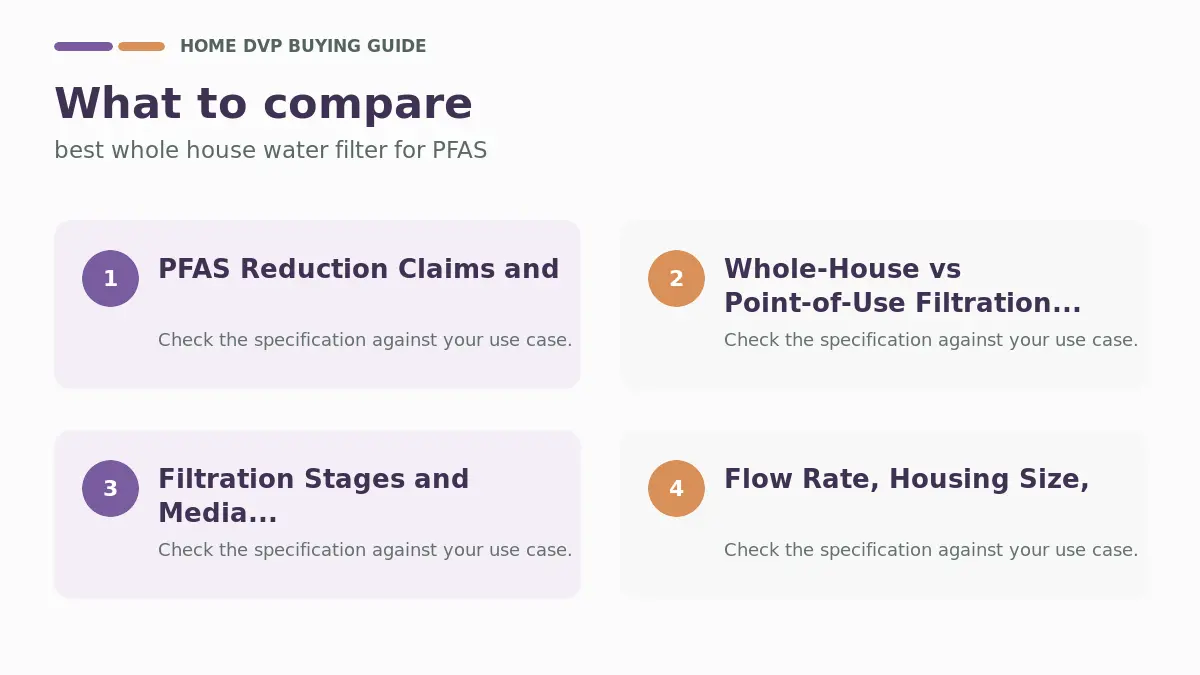 HOME DVP BUYING GUIDE

What to compare

best whole house water filter for PFAS

1

PFAS Reduction Claims and

Check the specification against your use case.

2

Whole-House vs Point-of-Use Filtration...

Check the specification against your use case.

3

Filtration Stages and Media...

Check the specification against your use case.

4

Flow Rate, Housing Size,

Check the specification against your use case.